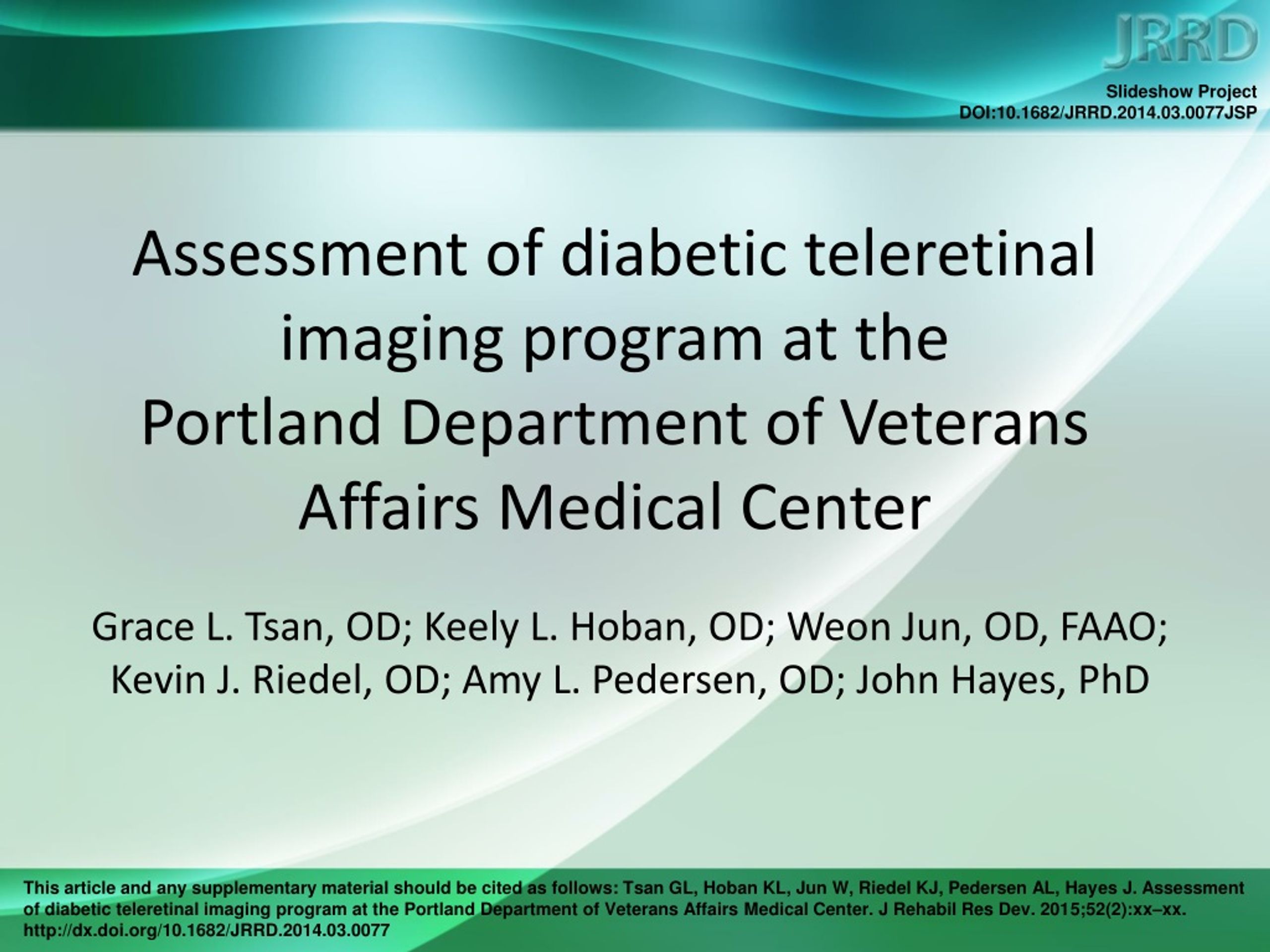 JRRD

Slideshow Project
DOI:10.1682/JRRD.2014.03.0077JSP

Assessment of diabetic teleretinal imaging program at the Portland Department of Veterans Affairs Medical Center

Grace L. Tsan, OD; Keely L. Hoban, OD; Weon Jun, OD, FAAO; Kevin J. Riedel, OD; Amy L. Pedersen, OD; John Hayes, PhD

This article and any supplementary material should be cited as follows: Tsan GL, Hoban KL, Jun W, Riedel KJ, Pedersen AL, Hayes J. Assessment of diabetic teleretinal imaging program at the Portland Department of Veterans Affairs Medical Center. J Rehabil Res Dev. 2015;52(2):xx–xx. http://dx.doi.org/10.1682/JRRD.2014.03.0077